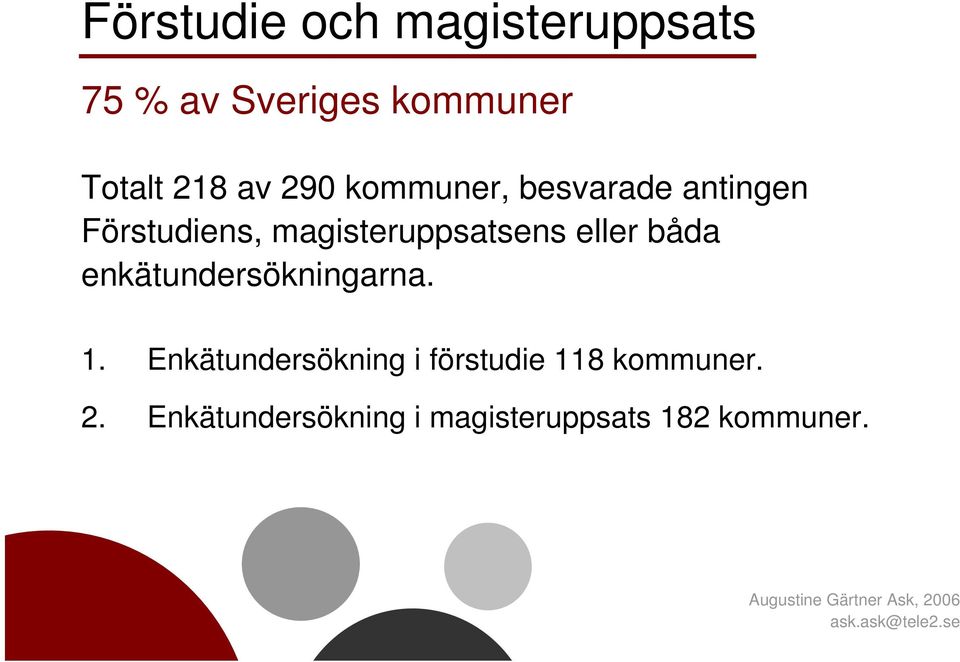 Förstudie och magisteruppsats

75 % av Sveriges kommuner

Totalt 218 av 290 kommuner, besvarade antingen Förstudiens, magisteruppsatsens eller båda enkätundersökningarna.

1. Enkätundersökning i förstudie 118 kommuner.

2. Enkätundersökning i magisteruppsats 182 kommuner.

Augustine Gärtner Ask, 2006
ask.ask@tele2.se